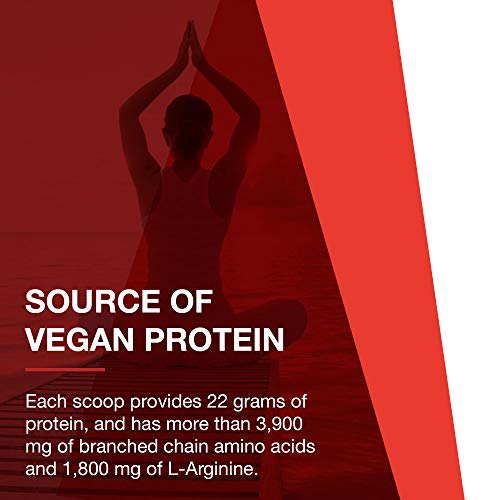 SOURCE OF VEGAN PROTEIN

Each scoop provides 22 grams of protein, and has more than 3,900 mg of branched chain amino acids and 1,800 mg of L-Arginine.